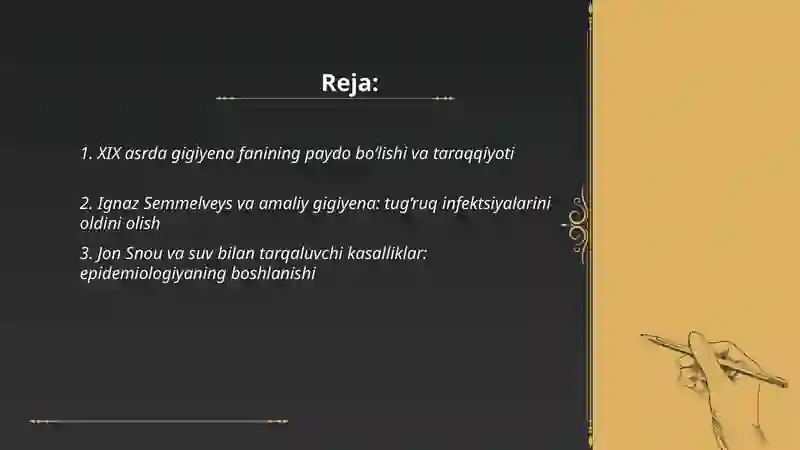 Reja:

1. XIX asrda gigiyena fanining paydo bo‘lishi va taraqqiyoti

2. Ignaz Semmelveys va amaliy gigiyena: tug‘ruq infektsiyalarini oldini olish

3. Jon Snou va suv bilan tarqaluvchi kasalliklar: epidemiologiyaning boshlanishi